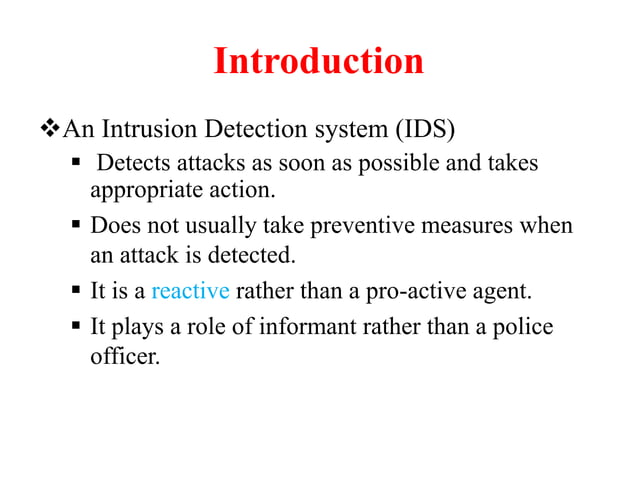 Introduction

❖An Intrusion Detection system (IDS)

▪ Detects attacks as soon as possible and takes appropriate action.

▪ Does not usually take preventive measures when an attack is detected.

▪ It is a reactive rather than a pro-active agent.

▪ It plays a role of informant rather than a police officer.